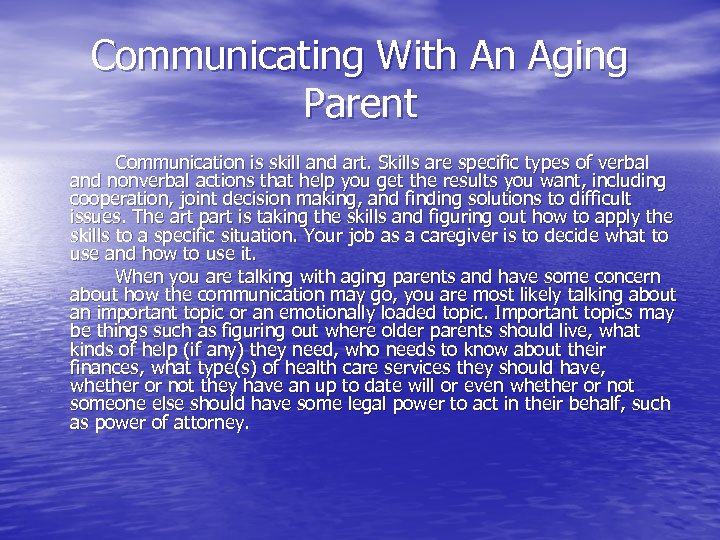 Communicating With An Aging Parent

Communication is skill and art. Skills are specific types of verbal and nonverbal actions that help you get the results you want, including cooperation, joint decision making, and finding solutions to difficult issues. The art part is taking the skills and figuring out how to apply the skills to a specific situation. Your job as a caregiver is to decide what to use and how to use it.

When you are talking with aging parents and have some concern about how the communication may go, you are most likely talking about an important topic or an emotionally loaded topic. Important topics may be things such as figuring out where older parents should live, what kinds of help (if any) they need, who needs to know about their finances, what type(s) of health care services they should have, whether or not they have an up to date will or even whether or not someone else should have some legal power to act in their behalf, such as power of attorney.